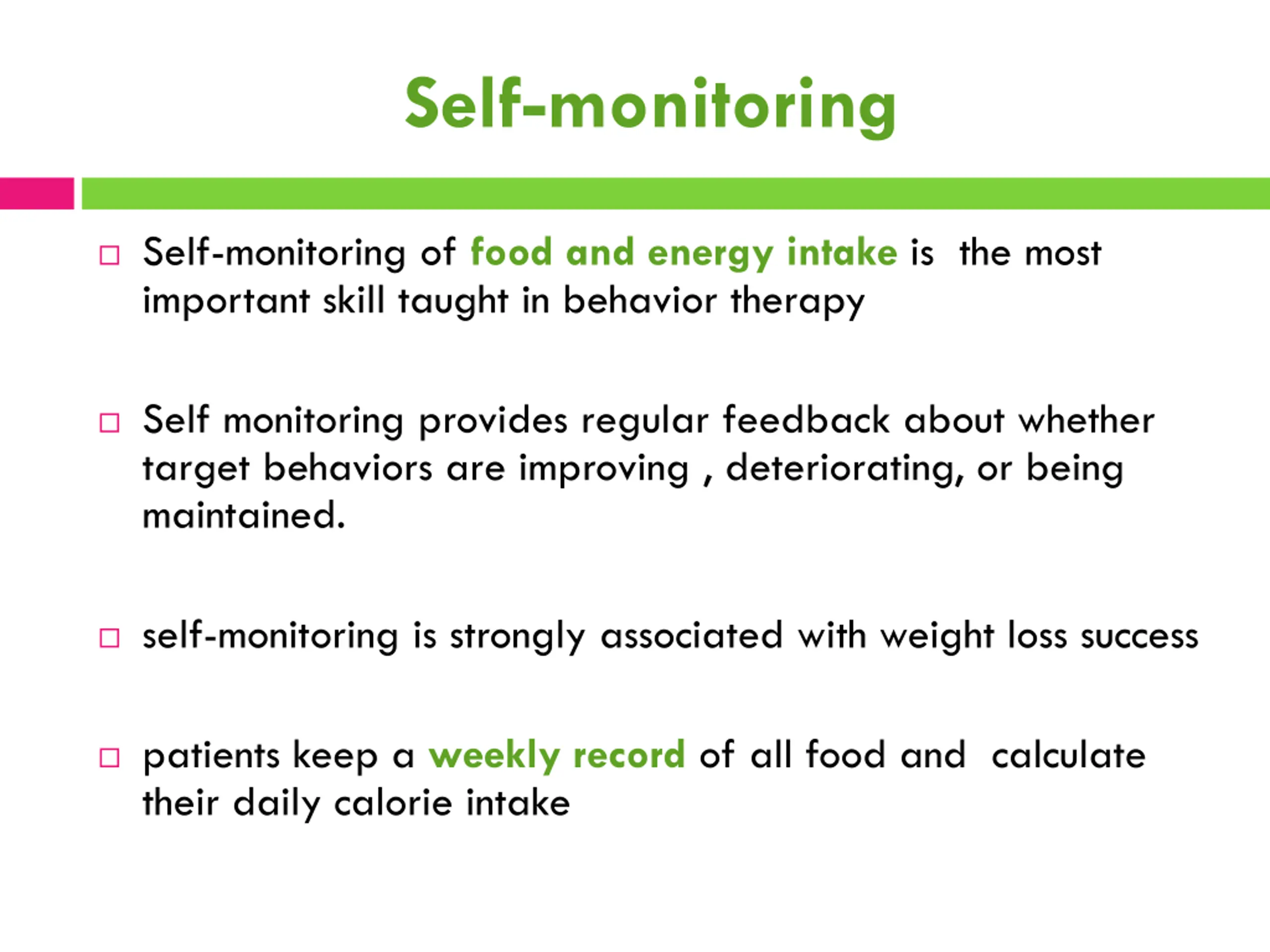 Self-monitoring

□ Self-monitoring of food and energy intake is the most important skill taught in behavior therapy

□ Self monitoring provides regular feedback about whether target behaviors are improving , deteriorating, or being maintained.

□ self-monitoring is strongly associated with weight loss success

□ patients keep a weekly record of all food and calculate their daily calorie intake